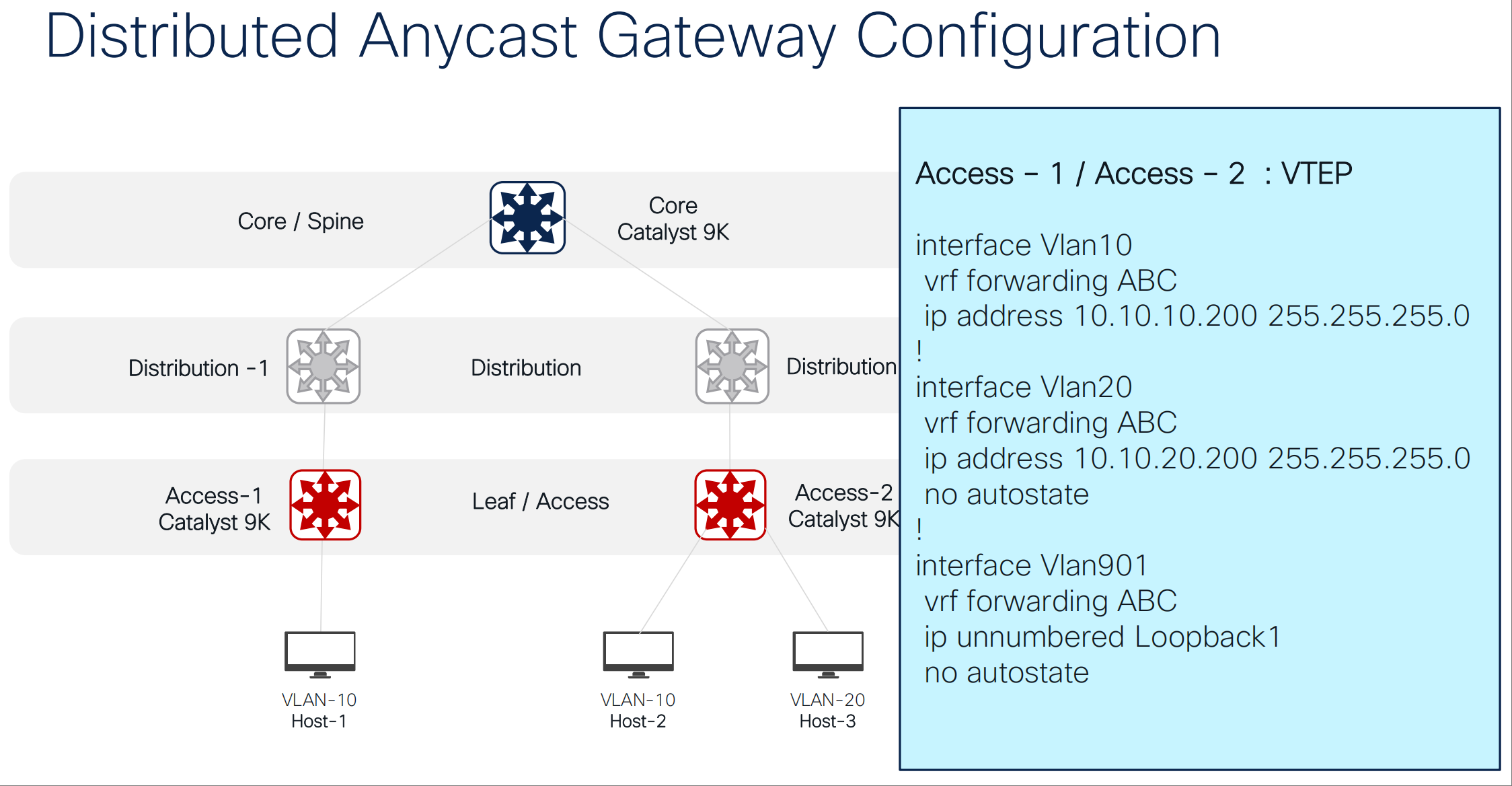 Distributed Anycast Gateway Configuration

Core / Spine

Core
Catalyst 9K

Distribution -1

Distribution

Distribution

Access-1
Catalyst 9K

Leaf / Access

Access-2
Catalyst 9K

VLAN-10
Host-1

VLAN-10
Host-2

VLAN-20
Host-3

Access – 1 / Access – 2 : VTEP

interface Vlan10
vrf forwarding ABC
ip address 10.10.10.200 255.255.255.0
!
interface Vlan20
vrf forwarding ABC
ip address 10.10.20.200 255.255.255.0
no autostate
!
interface Vlan901
vrf forwarding ABC
ip unnumbered Loopback1
no autostate